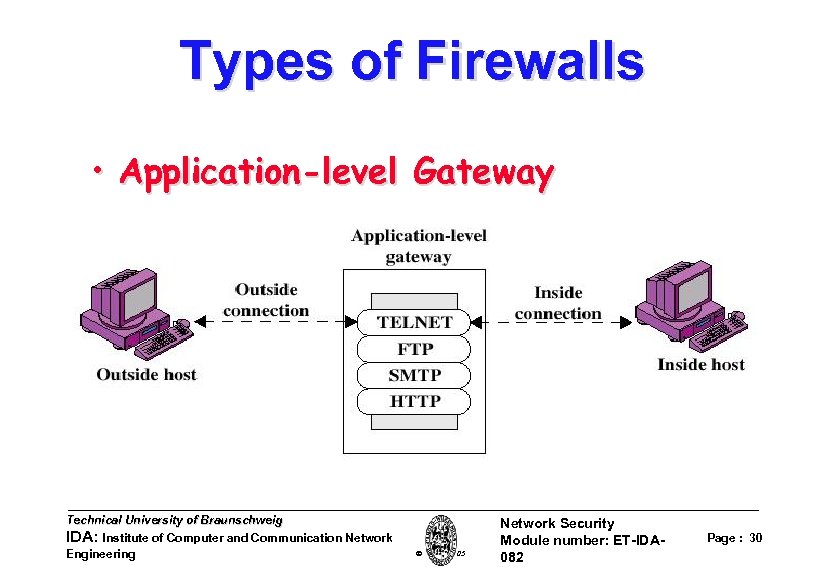 Types of Firewalls

• Application-level Gateway

Application-level gateway

Outside connection

Inside connection

TELNET

FTP

SMTP

HTTP

Outside host

Inside host

Technical University of Braunschweig
IDA: Institute of Computer and Communication Network Engineering

© 05

Network Security
Module number: ET-IDA-082

Page : 30